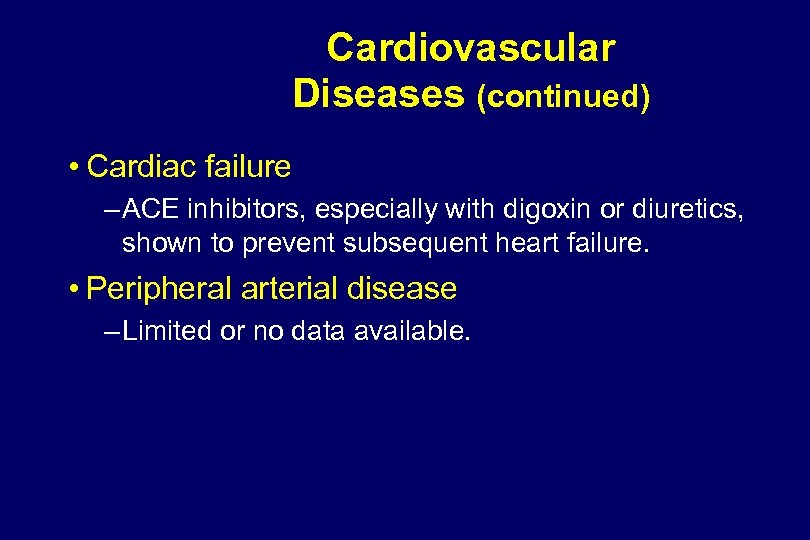 Cardiovascular Diseases (continued)

• Cardiac failure

– ACE inhibitors, especially with digoxin or diuretics, shown to prevent subsequent heart failure.

• Peripheral arterial disease

– Limited or no data available.